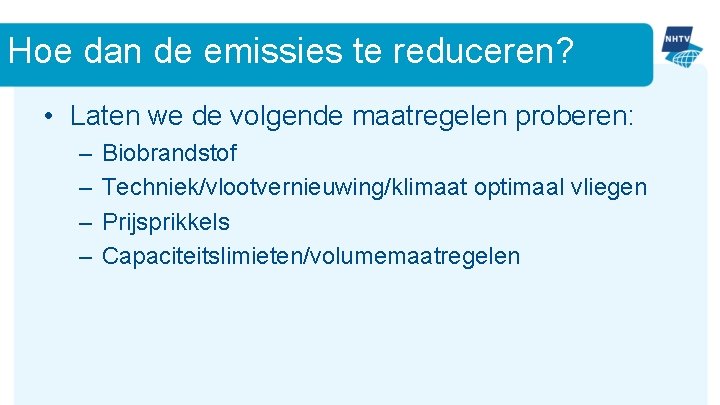 Hoe dan de emissies te reduceren?

NHTV

• Laten we de volgende maatregelen proberen:
– Biobrandstof
– Techniek/vlootvernieuwing/klimaat optimaal vliegen
– Prijsprikkels
– Capaciteitslimieten/volumemaatregelen